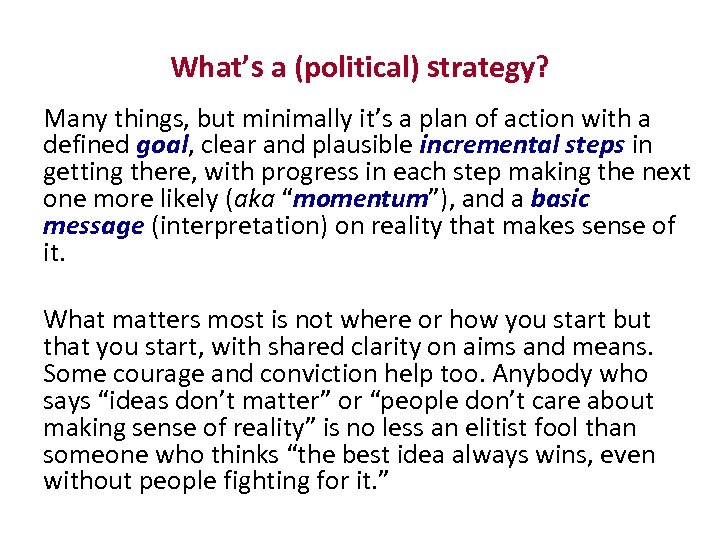 What’s a (political) strategy?

Many things, but minimally it’s a plan of action with a defined goal, clear and plausible incremental steps in getting there, with progress in each step making the next one more likely (aka “momentum”), and a basic message (interpretation) on reality that makes sense of it.

What matters most is not where or how you start but that you start, with shared clarity on aims and means. Some courage and conviction help too. Anybody who says “ideas don’t matter” or “people don’t care about making sense of reality” is no less an elitist fool than someone who thinks “the best idea always wins, even without people fighting for it.”